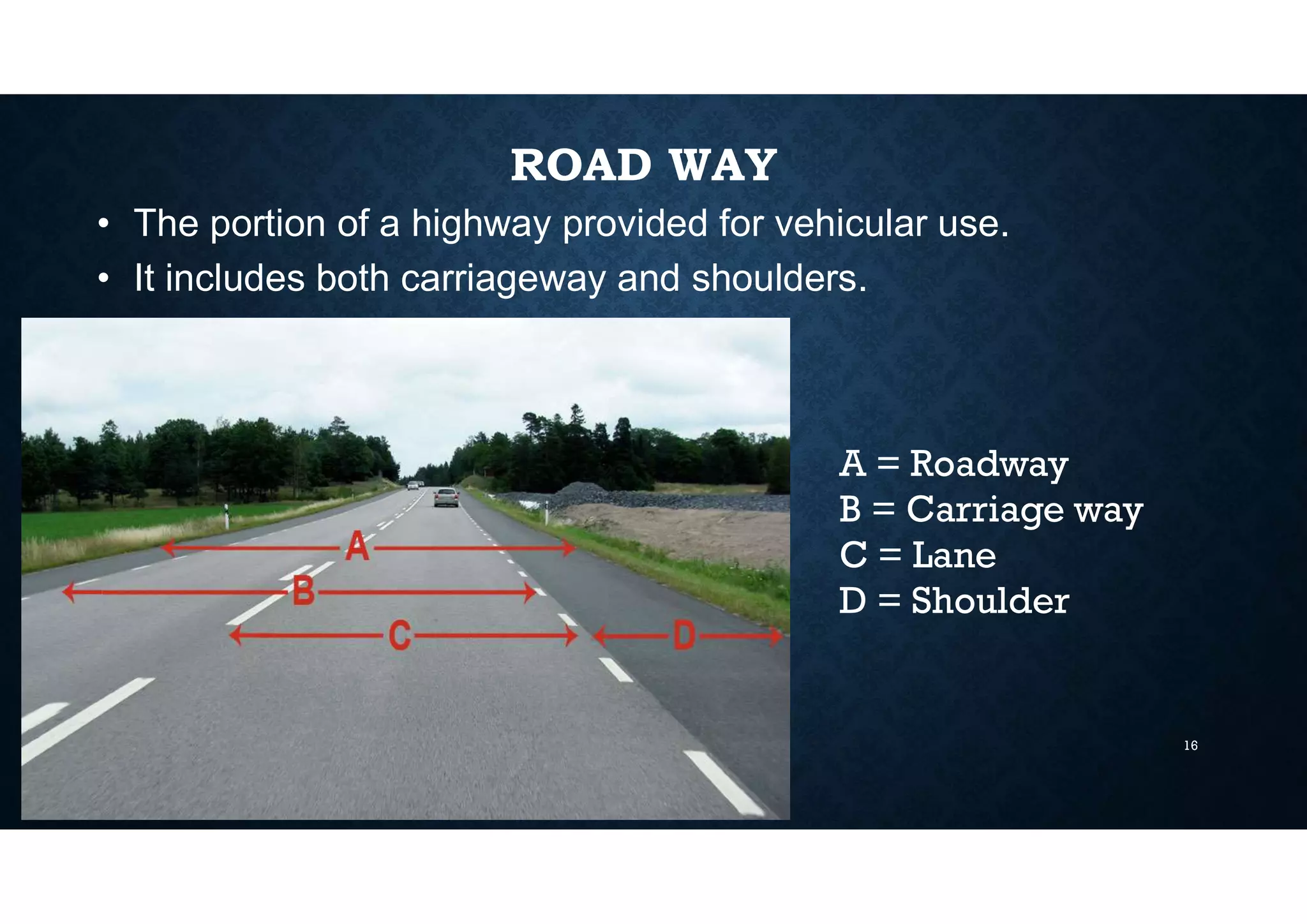 ROAD WAY

• The portion of a highway provided for vehicular use.
• It includes both carriageway and shoulders.

A

B

C

D

A = Roadway
B = Carriage way
C = Lane
D = Shoulder

16